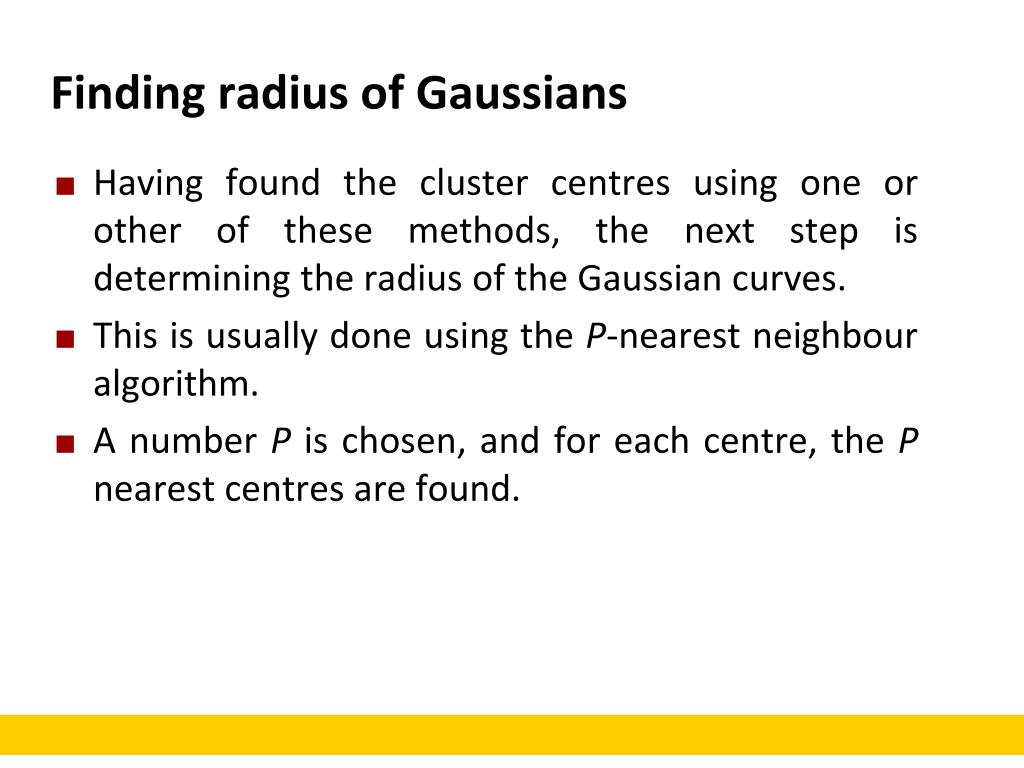 Finding radius of Gaussians

■ Having found the cluster centres using one or other of these methods, the next step is determining the radius of the Gaussian curves.

■ This is usually done using the $P$-nearest neighbour algorithm.

■ A number $P$ is chosen, and for each centre, the $P$ nearest centres are found.